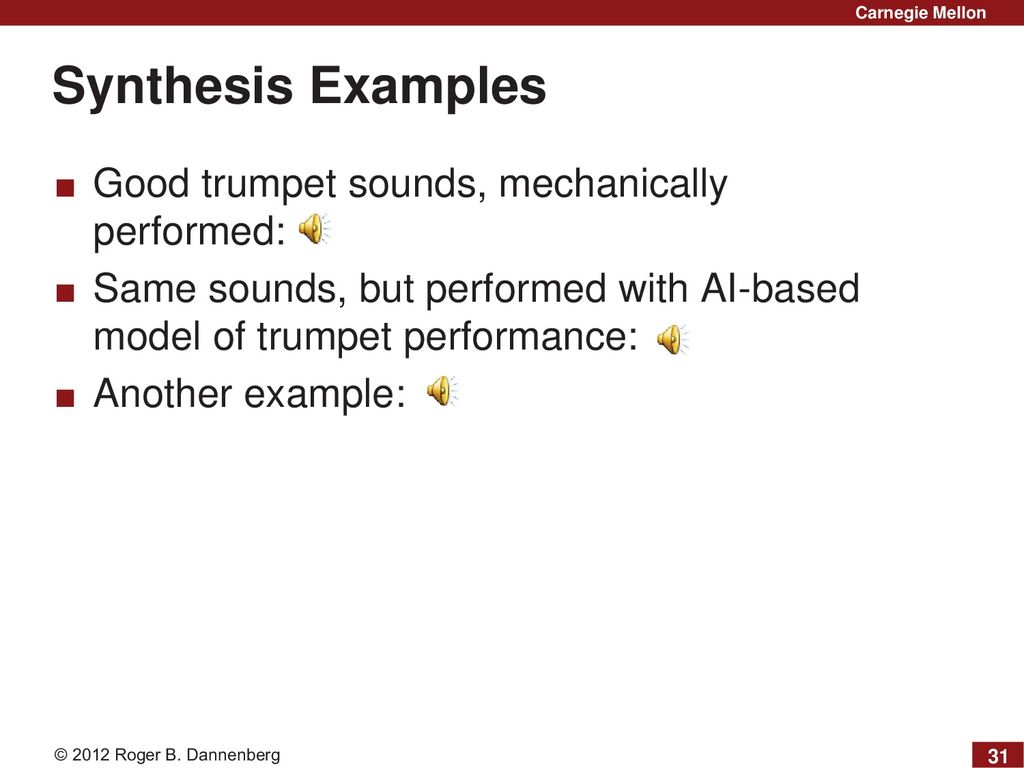 Carnegie Mellon

Synthesis Examples

■ Good trumpet sounds, mechanically performed:

■ Same sounds, but performed with AI-based model of trumpet performance:

■ Another example:

© 2012 Roger B. Dannenberg

31